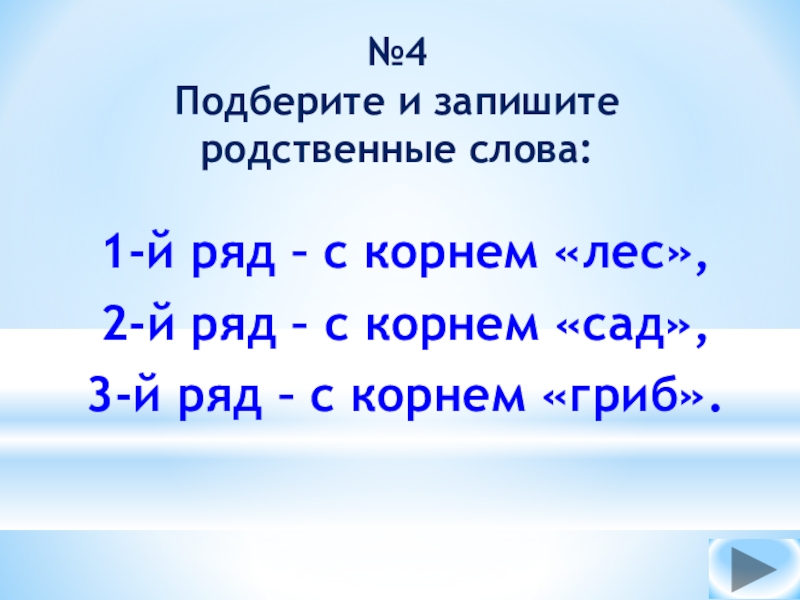 №4
Подберите и запишите родственные слова:

1-й ряд – с корнем «лес»,
2-й ряд – с корнем «сад»,
3-й ряд – с корнем «гриб».